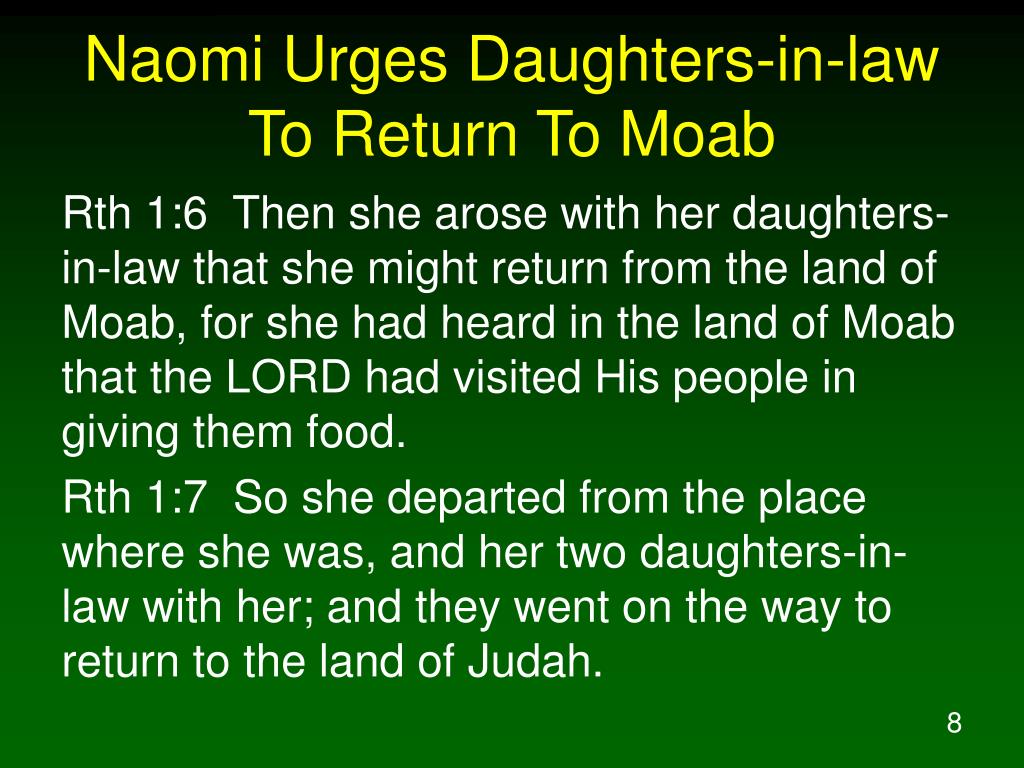 Naomi Urges Daughters-in-law To Return To Moab

Rth 1:6 Then she arose with her daughters-in-law that she might return from the land of Moab, for she had heard in the land of Moab that the LORD had visited His people in giving them food.

Rth 1:7 So she departed from the place where she was, and her two daughters-in-law with her; and they went on the way to return to the land of Judah.

8